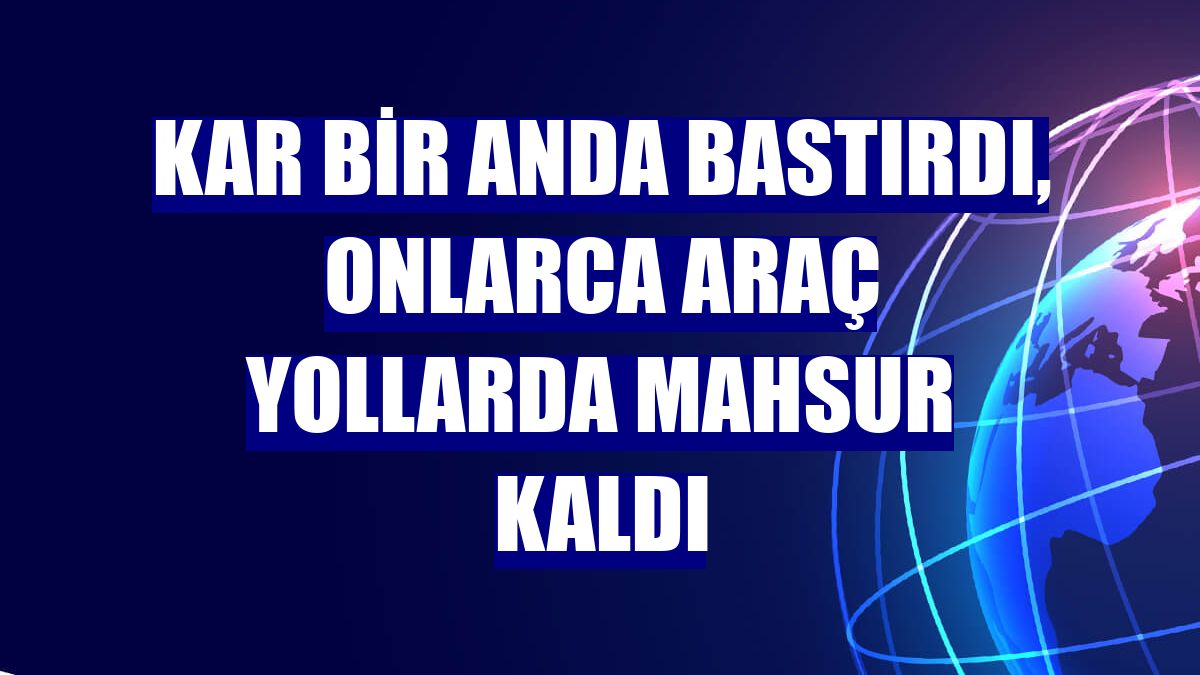 KAR BİR ANDA BASTIRDI, ONLARCA ARAÇ YOLLARDA MAHSUR KALDI